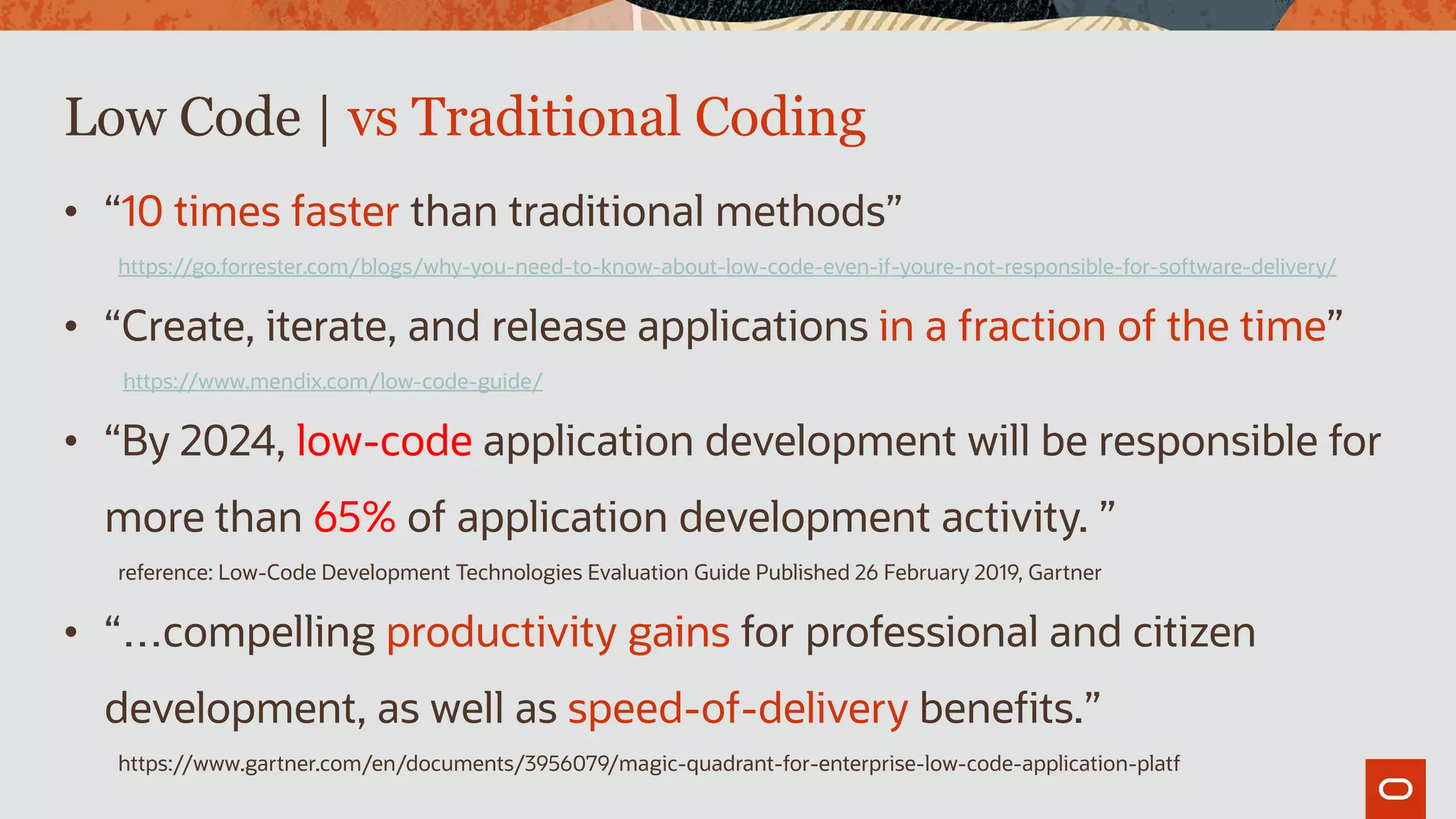 Low Code | vs Traditional Coding

• “10 times faster than traditional methods”

https://go.forrester.com/blogs/why-you-need-to-know-about-low-code-even-if-youre-not-responsible-for-software-delivery/

• “Create, iterate, and release applications in a fraction of the time”

https://www.mendix.com/low-code-guide/

• “By 2024, low-code application development will be responsible for more than 65% of application development activity. ”

reference: Low-Code Development Technologies Evaluation Guide Published 26 February 2019, Gartner

• “…compelling productivity gains for professional and citizen development, as well as speed-of-delivery benefits.”

https://www.gartner.com/en/documents/3956079/magic-quadrant-for-enterprise-low-code-application-platf